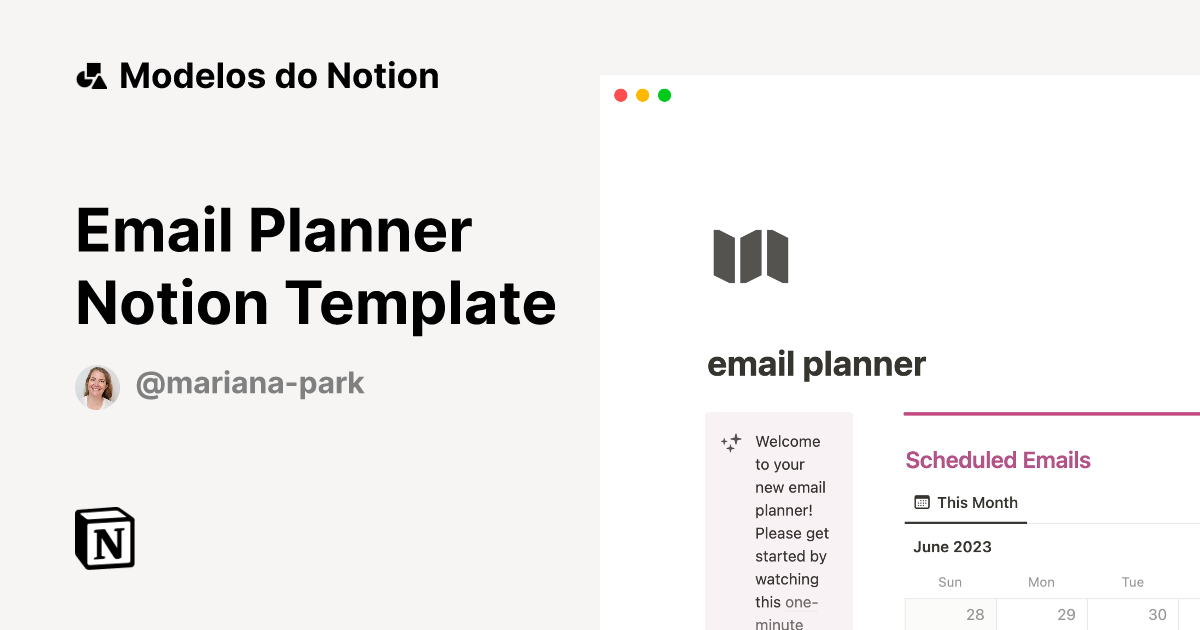 Modelos do Notion

Email Planner Notion Template

@mariana-park

N

email planner

Welcome to your new email planner! Please get started by watching this one-minute

Scheduled Emails

This Month

June 2023

| Sun | Mon | Tue |
|---|---|---|
| 28 | 29 | 30 |